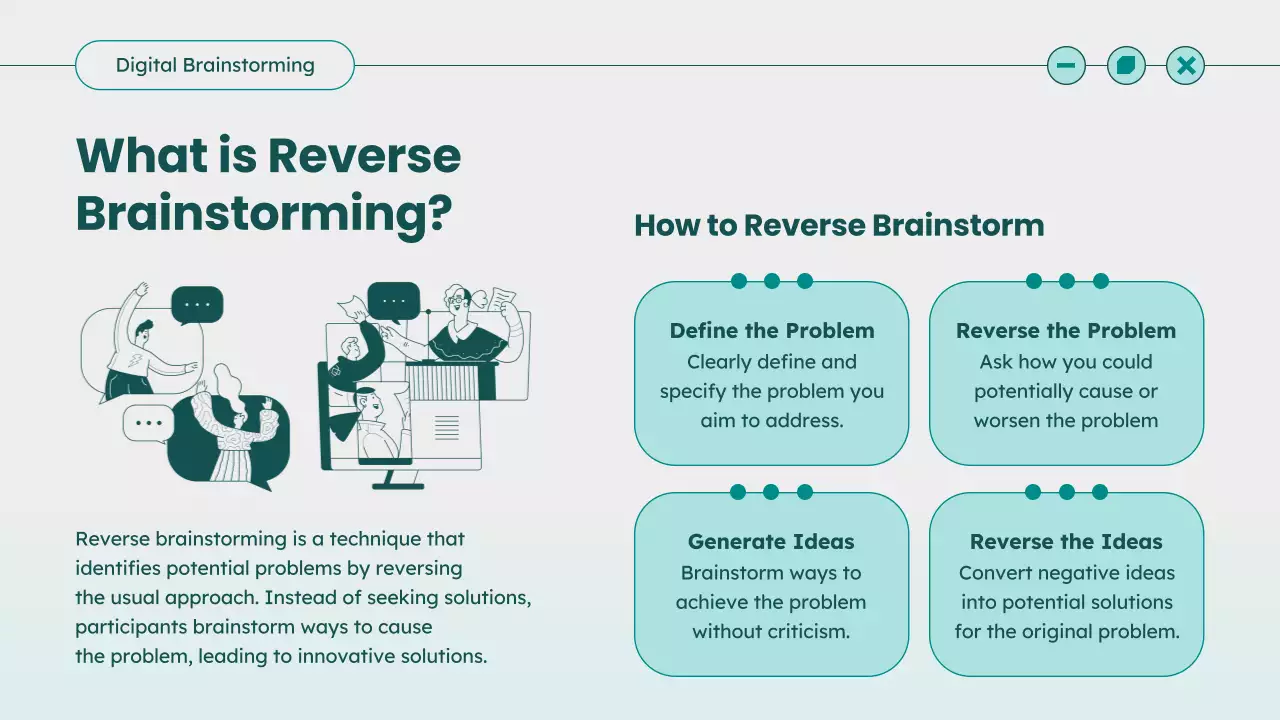 Digital Brainstorming

What is Reverse Brainstorming?

Reverse brainstorming is a technique that identifies potential problems by reversing the usual approach. Instead of seeking solutions, participants brainstorm ways to cause the problem, leading to innovative solutions.

How to Reverse Brainstorm

Define the Problem
Clearly define and specify the problem you aim to address.

Reverse the Problem
Ask how you could potentially cause or worsen the problem

Generate Ideas
Brainstorm ways to achieve the problem without criticism.

Reverse the Ideas
Convert negative ideas into potential solutions for the original problem.